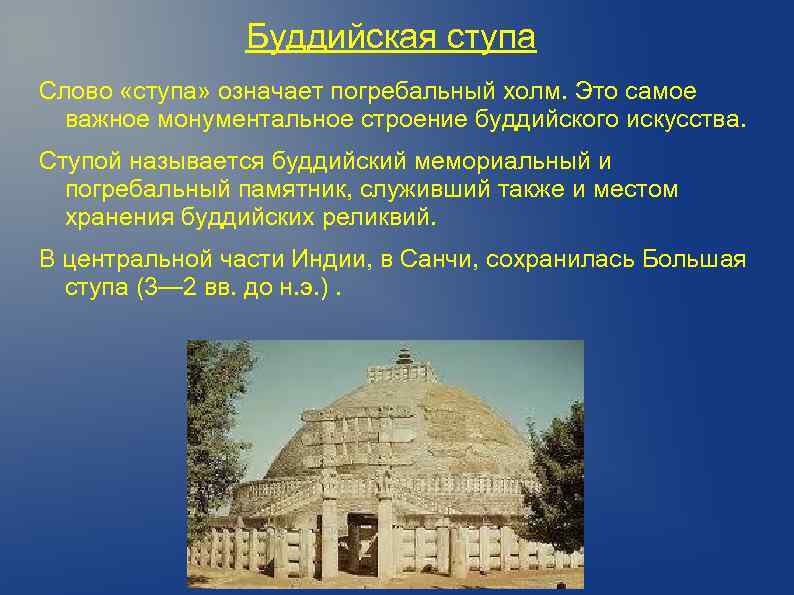 Буддийская ступа

Слово «ступа» означает погребальный холм. Это самое важное монументальное строение буддийского искусства.

Ступой называется буддийский мемориальный и погребальный памятник, служивший также и местом хранения буддийских реликвий.

В центральной части Индии, в Санчи, сохранилась Большая ступа (3—2 вв. до н.э.) .